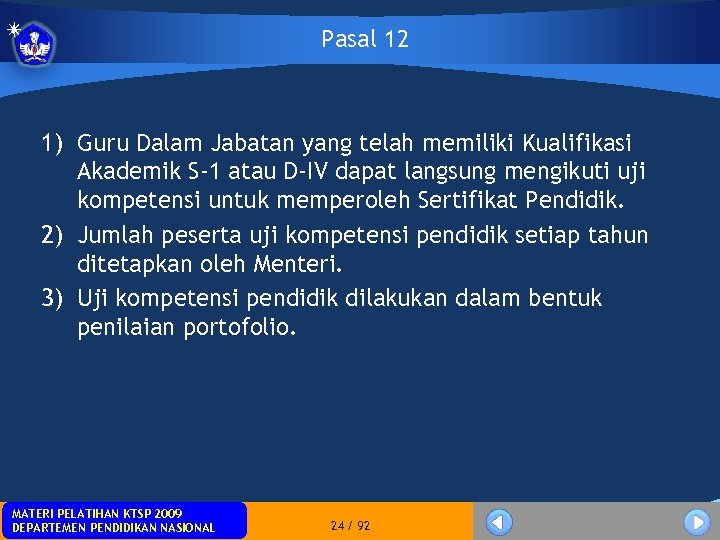 Pasal 12

1) Guru Dalam Jabatan yang telah memiliki Kualifikasi Akademik S-1 atau D-IV dapat langsung mengikuti uji kompetensi untuk memperoleh Sertifikat Pendidik.

2) Jumlah peserta uji kompetensi pendidik setiap tahun ditetapkan oleh Menteri.

3) Uji kompetensi pendidik dilakukan dalam bentuk penilaian portofolio.

MATERI PELATIHAN KTSP 2009
DEPARTEMEN PENDIDIKAN NASIONAL

24 / 92